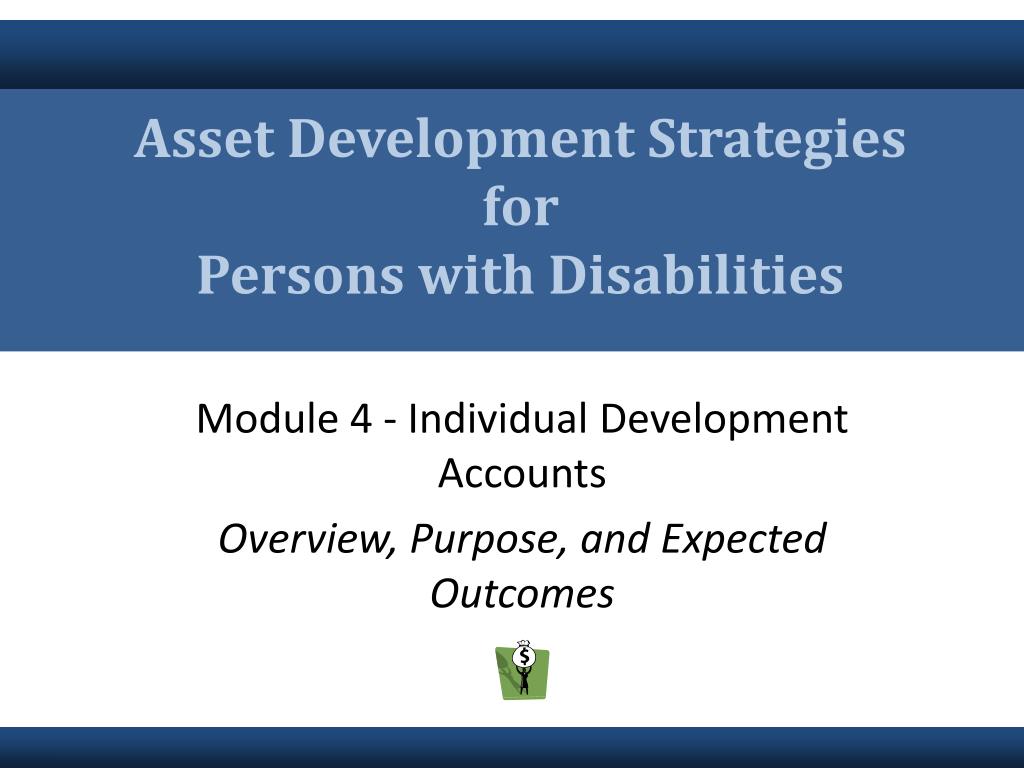 Asset Development Strategies
for
Persons with Disabilities

Module 4 - Individual Development Accounts

Overview, Purpose, and Expected Outcomes

$